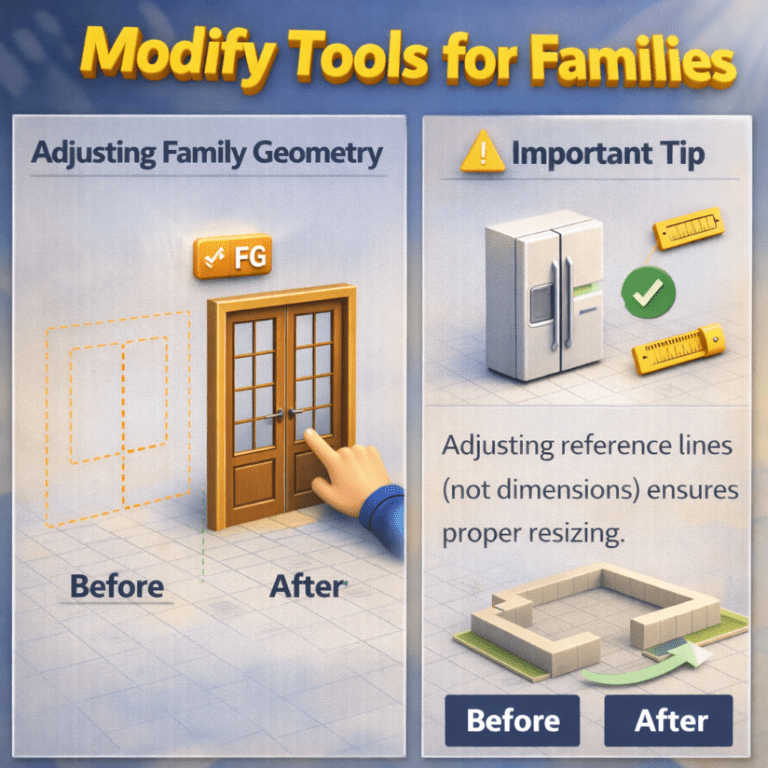 Modify Tools for Families

Adjusting Family Geometry

FG

Before

After

Important Tip

Adjusting reference lines (not dimensions) ensures proper resizing.

Before

After